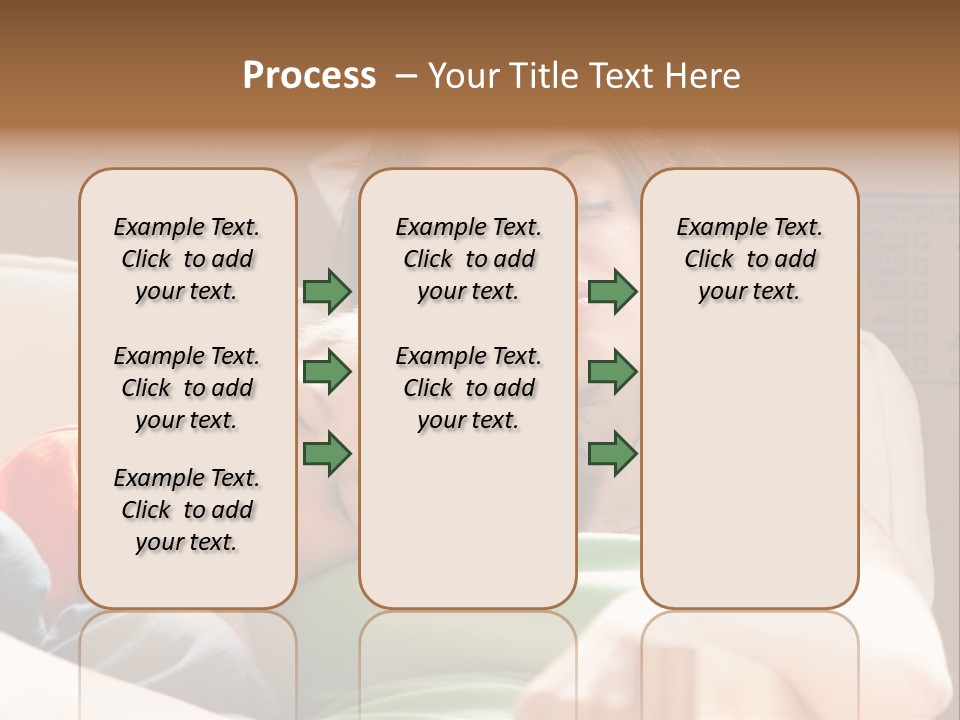 Process – Your Title Text Here

Example Text. Click to add your text.

Example Text. Click to add your text.

Example Text. Click to add your text.

Example Text. Click to add your text.

Example Text. Click to add your text.

Example Text. Click to add your text.